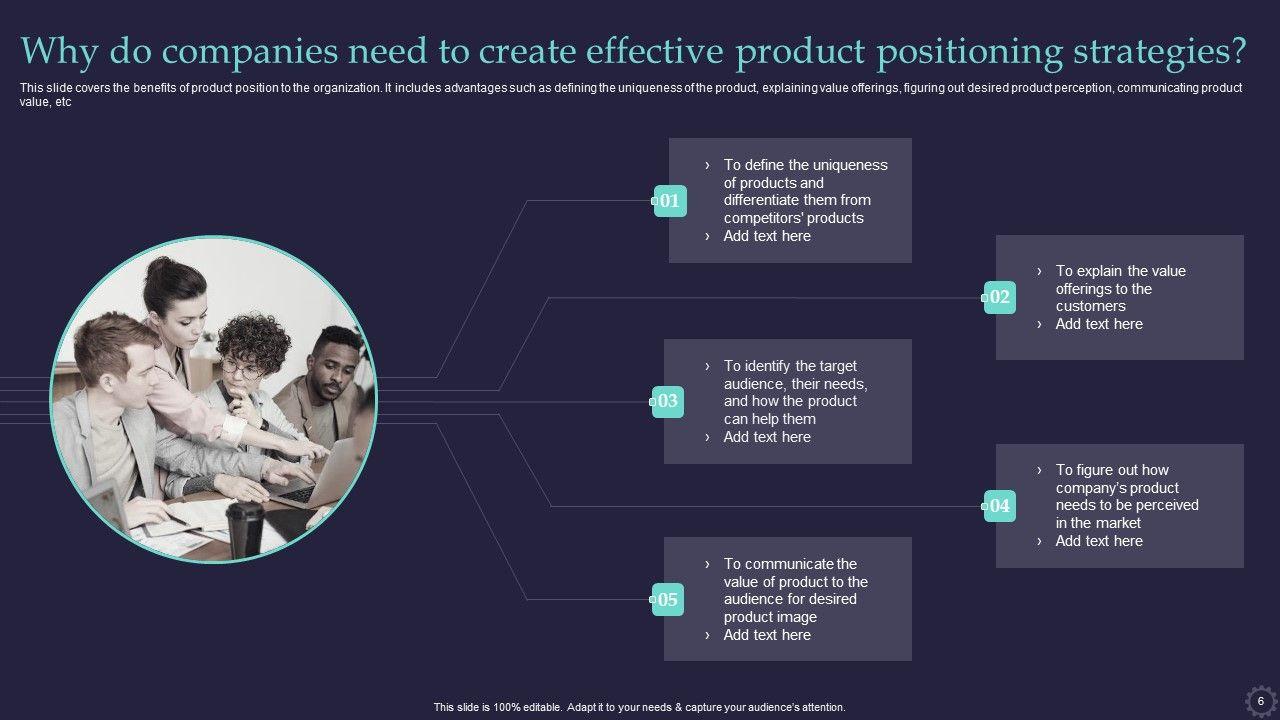 Why do companies need to create effective product positioning strategies?

This slide covers the benefits of product position to the organization. It includes advantages such as defining the uniqueness of the product, explaining value offerings, figuring out desired product perception, communicating product value, etc

01
› To define the uniqueness of products and differentiate them from competitors' products
› Add text here

02
› To explain the value offerings to the customers
› Add text here

03
› To identify the target audience, their needs, and how the product can help them
› Add text here

04
› To figure out how company's product needs to be perceived in the market
› Add text here

05
› To communicate the value of product to the audience for desired product image
› Add text here

This slide is 100% editable. Adapt it to your needs & capture your audience's attention.

6